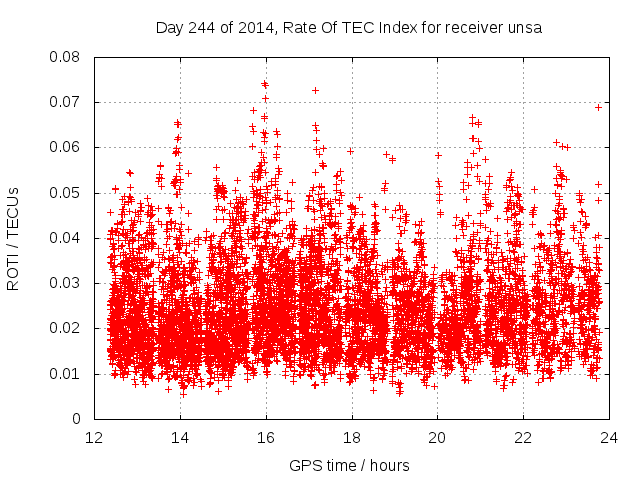 Day 244 of 2014, Rate Of TEC Index for receiver unsa

ROTI / TECUs

0.08
0.07
0.06
0.05
0.04
0.03
0.02
0.01
0

12
14
16
18
20
22
24

GPS time / hours